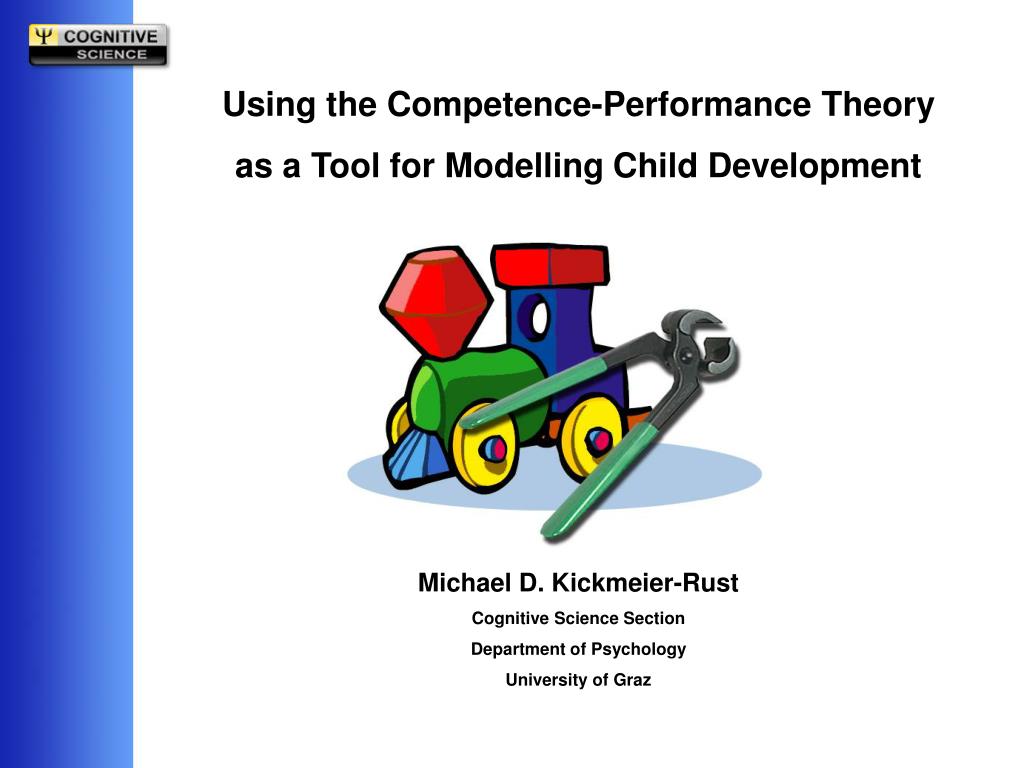 Ψ COGNITIVE SCIENCE

Using the Competence-Performance Theory as a Tool for Modelling Child Development

Michael D. Kickmeier-Rust

Cognitive Science Section

Department of Psychology

University of Graz